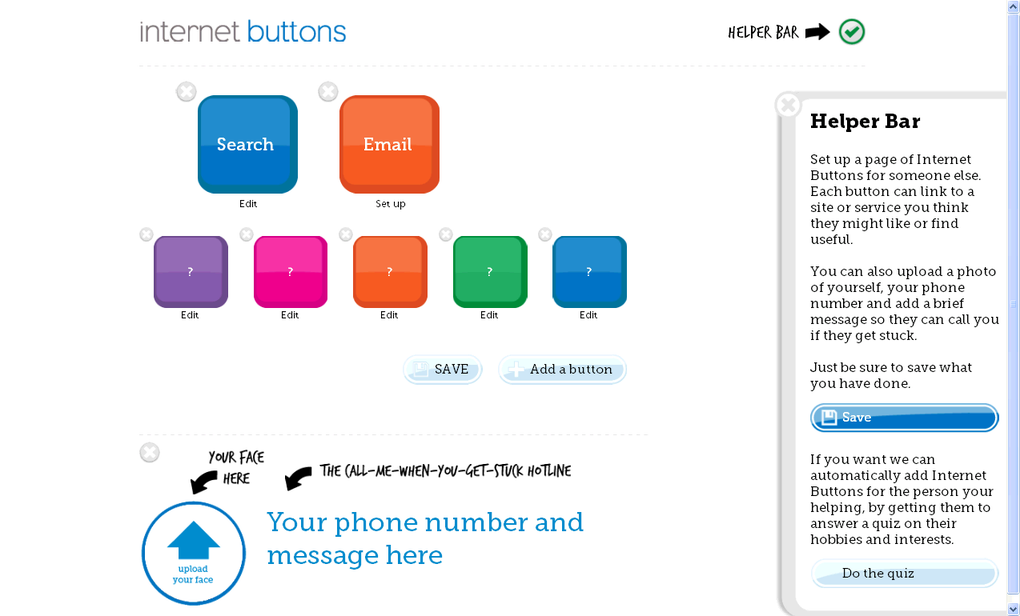 internet buttons

HELPER BAR

Search
Edit

Email
Set up

?
Edit

?
Edit

?
Edit

?
Edit

?
Edit

SAVE

Add a button

YOUR FACE HERE

THE CALL-ME-WHEN-YOU-GET-STUCK HOTLINE

upload your face

Your phone number and message here

Helper Bar

Set up a page of Internet Buttons for someone else. Each button can link to a site or service you think they might like or find useful.

You can also upload a photo of yourself, your phone number and add a brief message so they can call you if they get stuck.

Just be sure to save what you have done.

Save

If you want we can automatically add Internet Buttons for the person your helping, by getting them to answer a quiz on their hobbies and interests.

Do the quiz